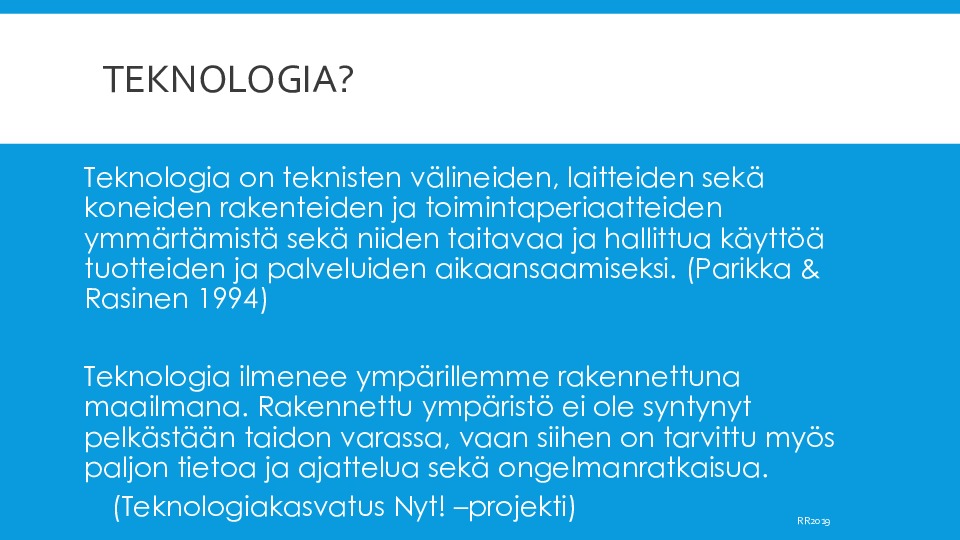 TEKNOLOGIA?

Teknologia on teknisten välineiden, laitteiden sekä koneiden rakenteiden ja toimintaperiaatteiden ymmärtämistä sekä niiden taitavaa ja hallittua käyttöä tuotteiden ja palveluiden aikaansaamiseksi. (Parikka & Rasinen 1994)

Teknologia ilmenee ympärillemme rakennettuna maailmana. Rakennettu ympäristö ei ole syntynyt pelkästään taidon varassa, vaan siihen on tarvittu myös paljon tietoa ja ajattelua sekä ongelmanratkaisua.

(Teknologiakasvatus Nyt! –projekti)

RR2019